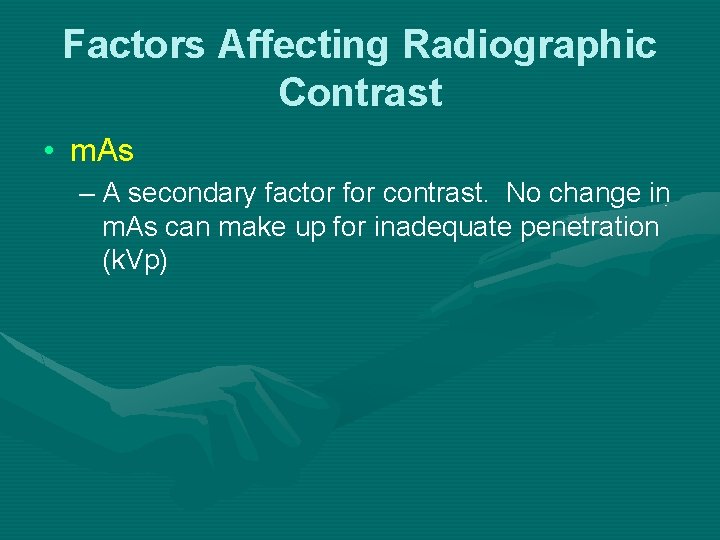 Factors Affecting Radiographic Contrast

• mAs

– A secondary factor for contrast. No change in mAs can make up for inadequate penetration (kVp)